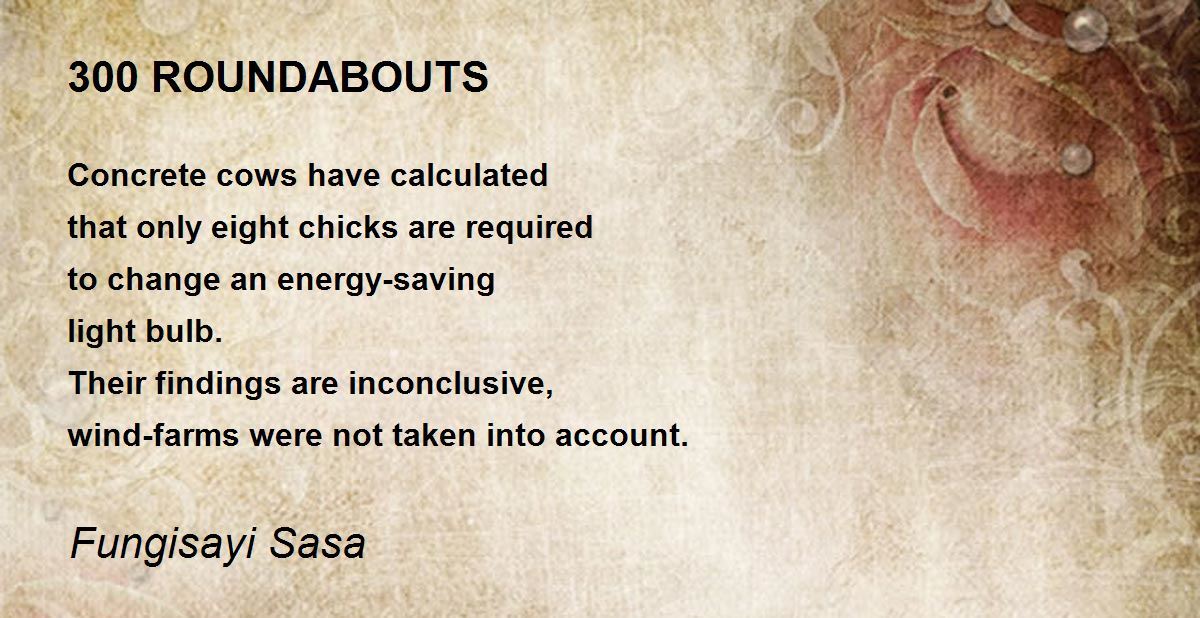 300 ROUNDABOUTS

Concrete cows have calculated
that only eight chicks are required
to change an energy-saving
light bulb.
Their findings are inconclusive,
wind-farms were not taken into account.

Fungisayi Sasa